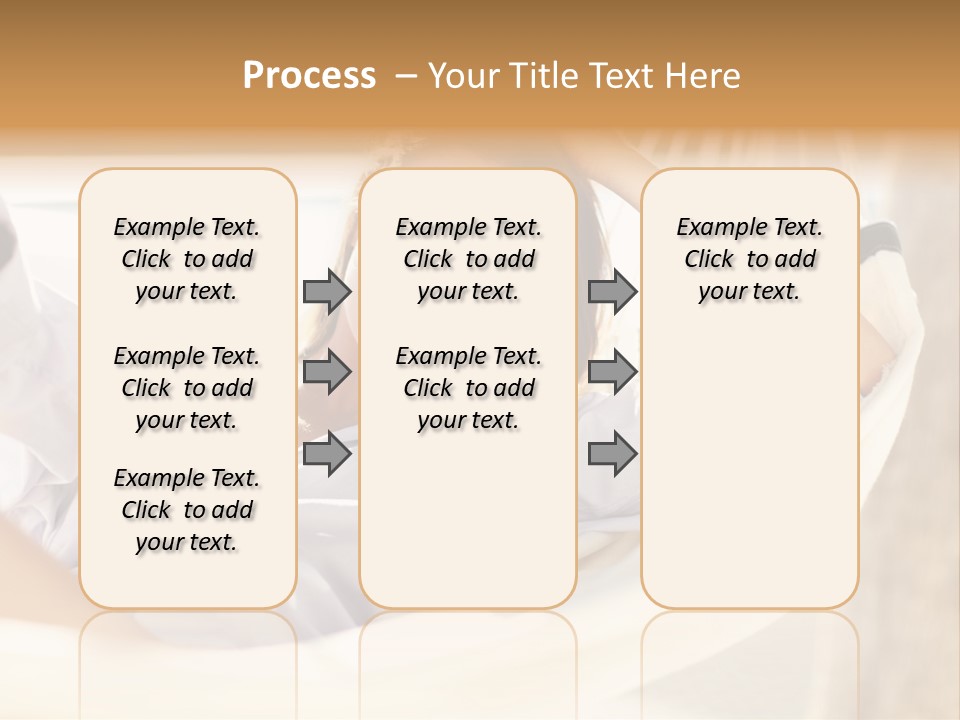 Process – Your Title Text Here

Example Text. Click to add your text.

Example Text. Click to add your text.

Example Text. Click to add your text.

Example Text. Click to add your text.

Example Text. Click to add your text.

Example Text. Click to add your text.